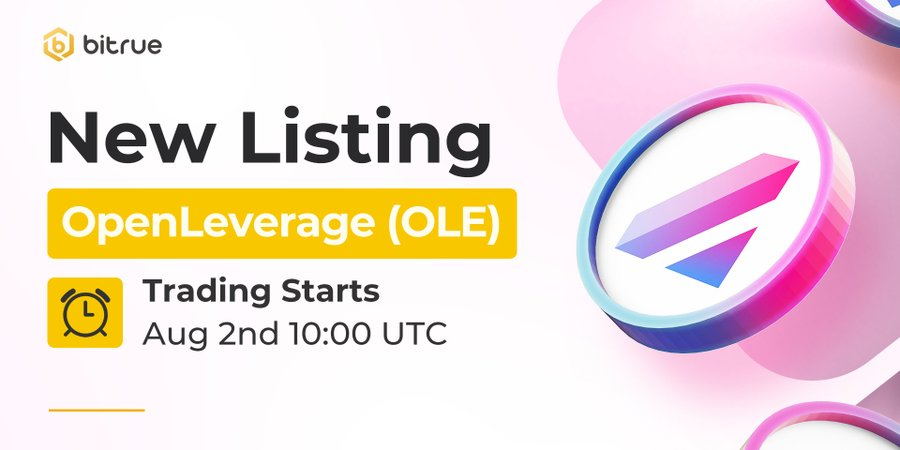 bitrue

New Listing

OpenLeverage (OLE)

Trading Starts
Aug 2nd 10:00 UTC